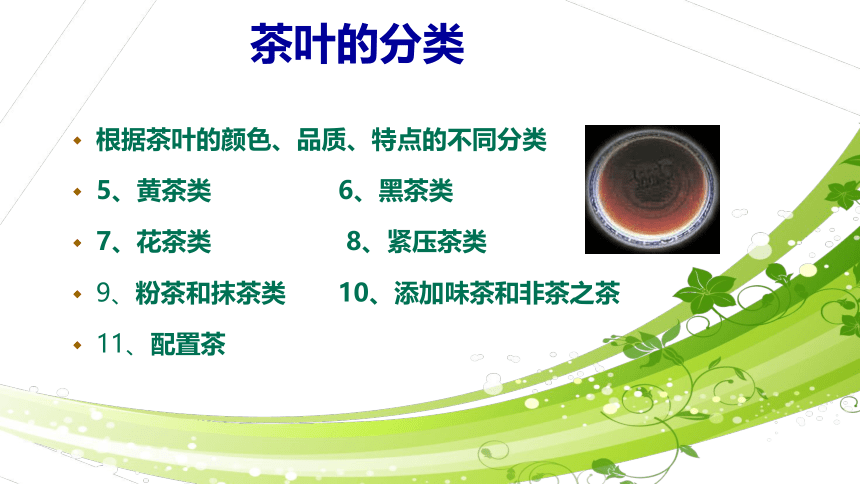 茶叶的分类

根据茶叶的颜色、品质、特点的不同分类

5、黄茶类 6、黑茶类

7、花茶类 8、紧压茶类

9、粉茶和抹茶类 10、添加味茶和非茶之茶

11、配置茶